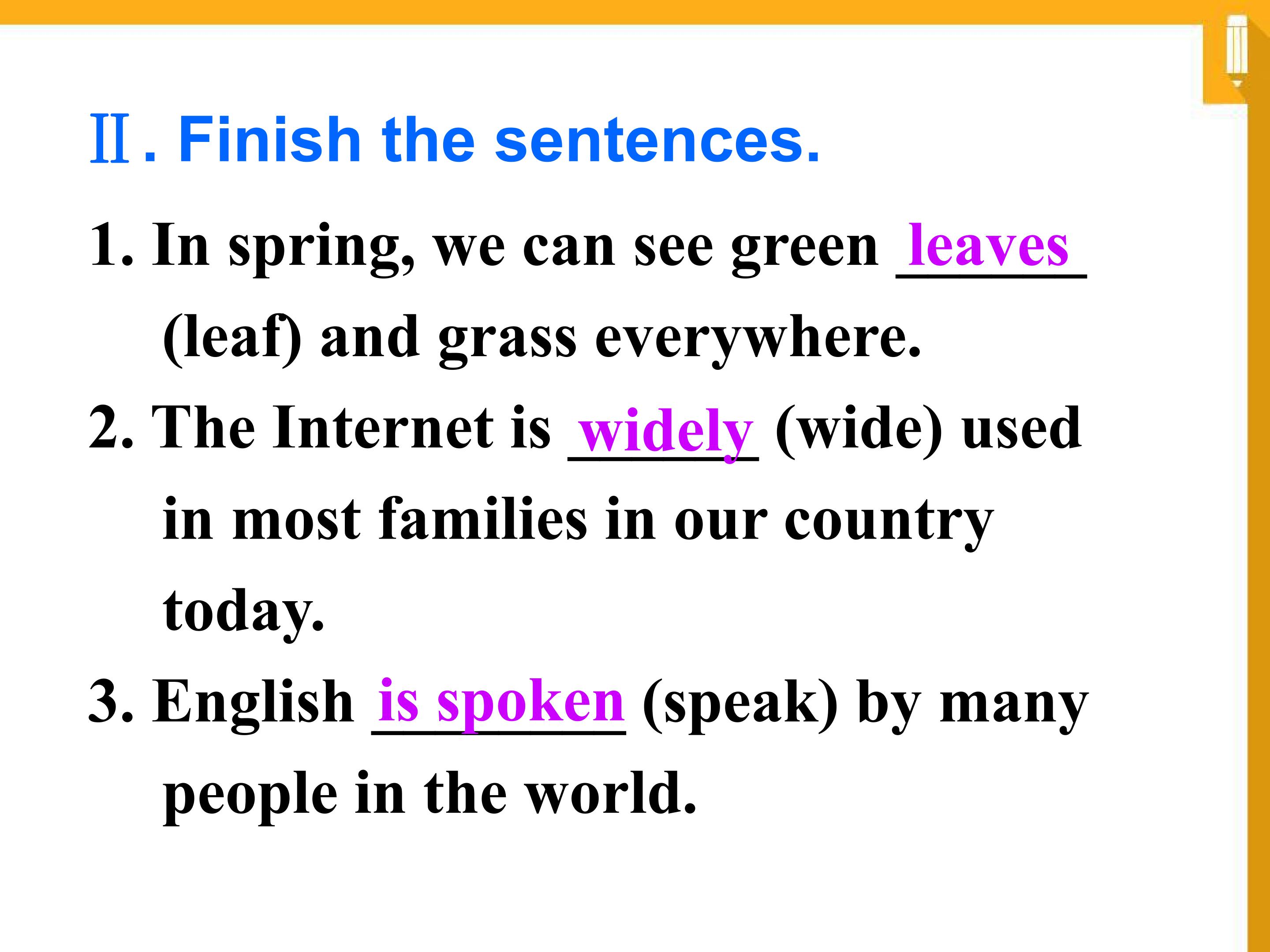 Ⅱ. Finish the sentences.

1. In spring, we can see green leaves (leaf) and grass everywhere.

2. The Internet is widely (wide) used in most families in our country today.

3. English is spoken (speak) by many people in the world.